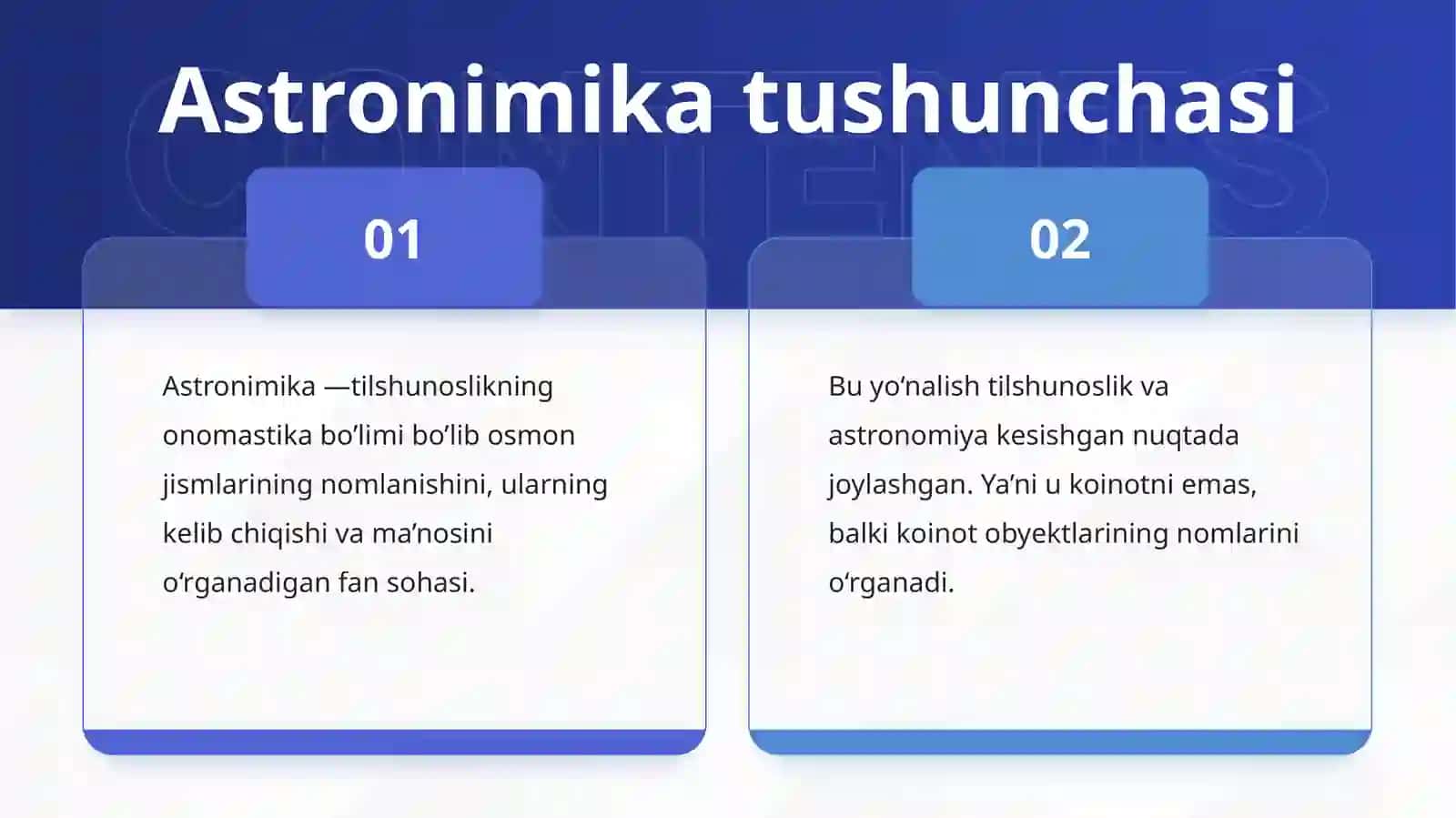 Astronimika tushunchasi

CONTENTS

01

Astronimika —tilshunoslikning onomastika bo’limi bo’lib osmon jismlarining nomlanishini, ularning kelib chiqishi va ma’nosini o‘rganadigan fan sohasi.

02

Bu yo‘nalish tilshunoslik va astronomiya kesishgan nuqtada joylashgan. Ya’ni u koinotni emas, balki koinot obyektlarining nomlarini o‘rganadi.